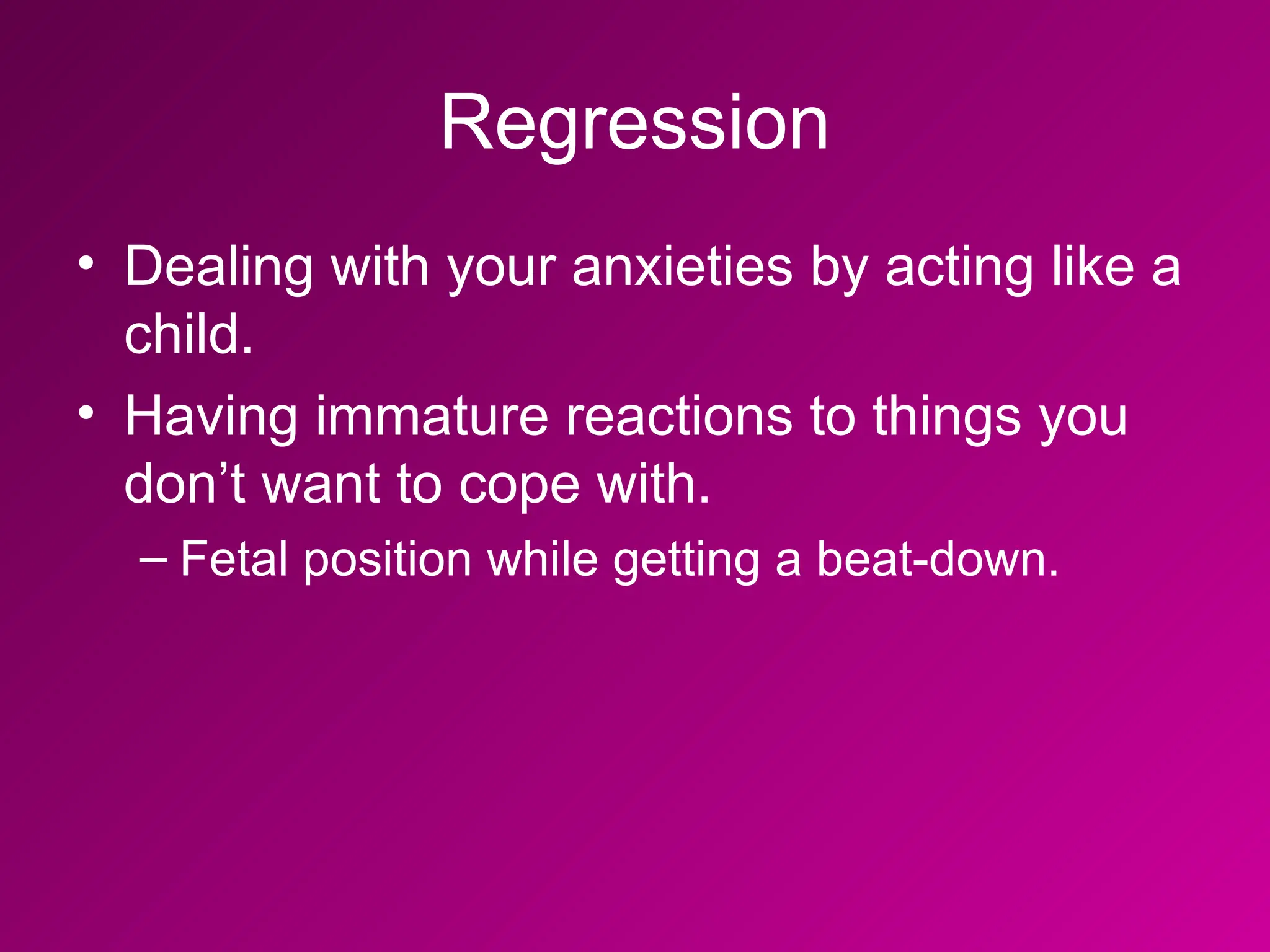 Regression

• Dealing with your anxieties by acting like a child.

• Having immature reactions to things you don’t want to cope with.

– Fetal position while getting a beat-down.